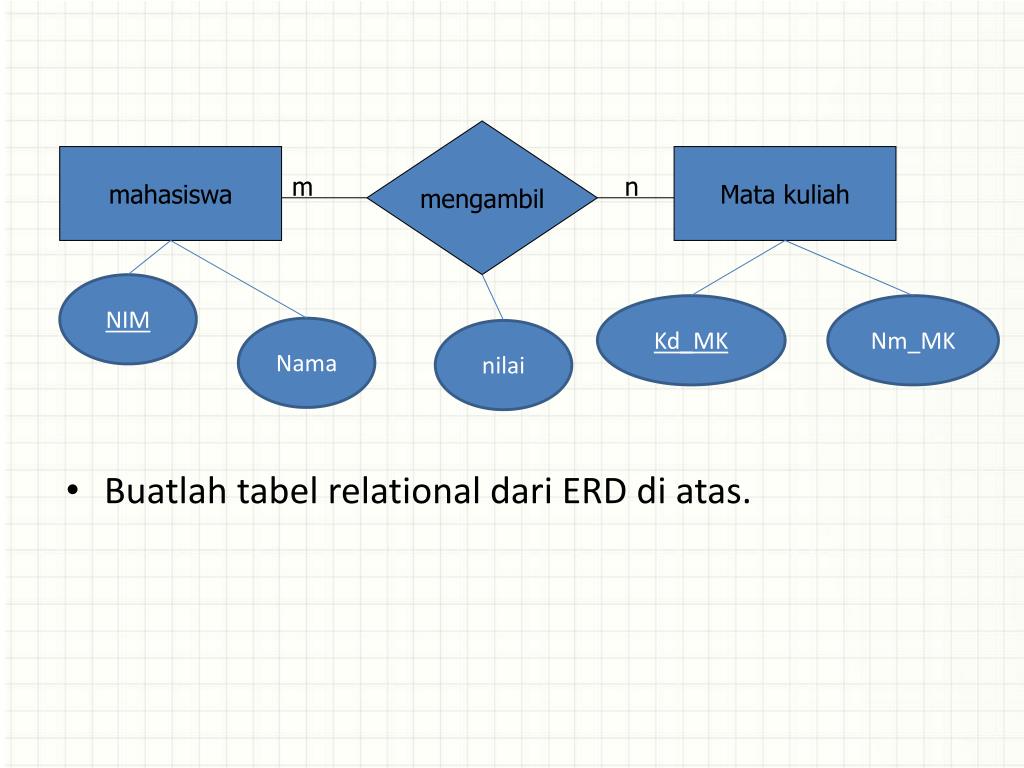 mahasiswa

m

mengambil

n

Mata kuliah

NIM

Nama

nilai

Kd_MK

Nm_MK

• Buatlah tabel relational dari ERD di atas.